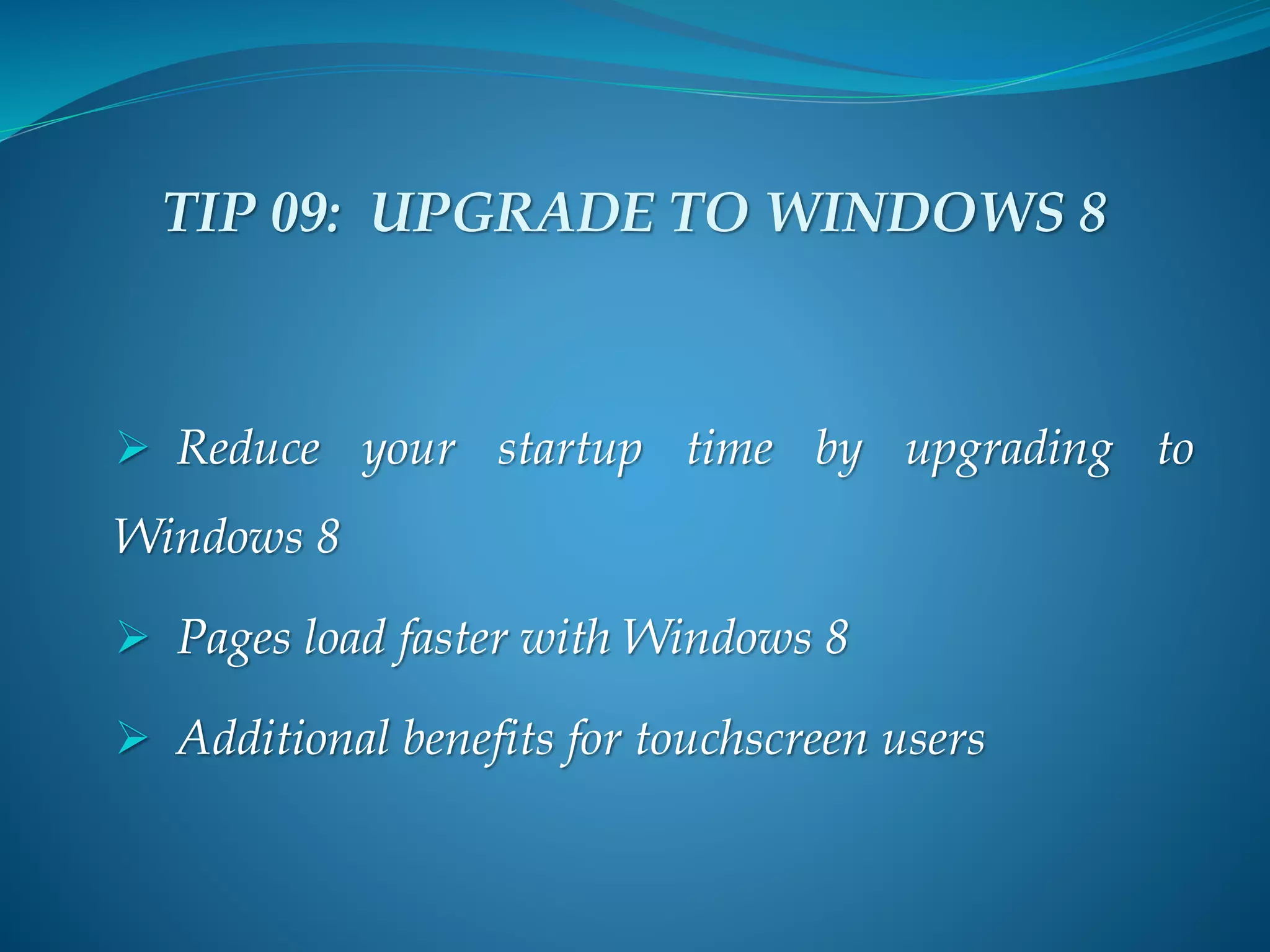 TIP 09:  UPGRADE TO WINDOWS 8

➢ Reduce your startup time by upgrading to Windows 8

➢ Pages load faster with Windows 8

➢ Additional benefits for touchscreen users